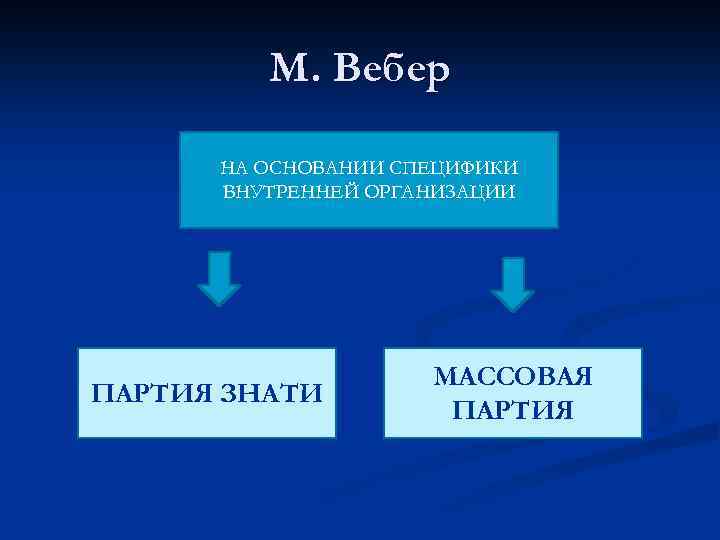 М. Вебер

НА ОСНОВАНИИ СПЕЦИФИКИ ВНУТРЕННЕЙ ОРГАНИЗАЦИИ

ПАРТИЯ ЗНАТИ

МАССОВАЯ ПАРТИЯ